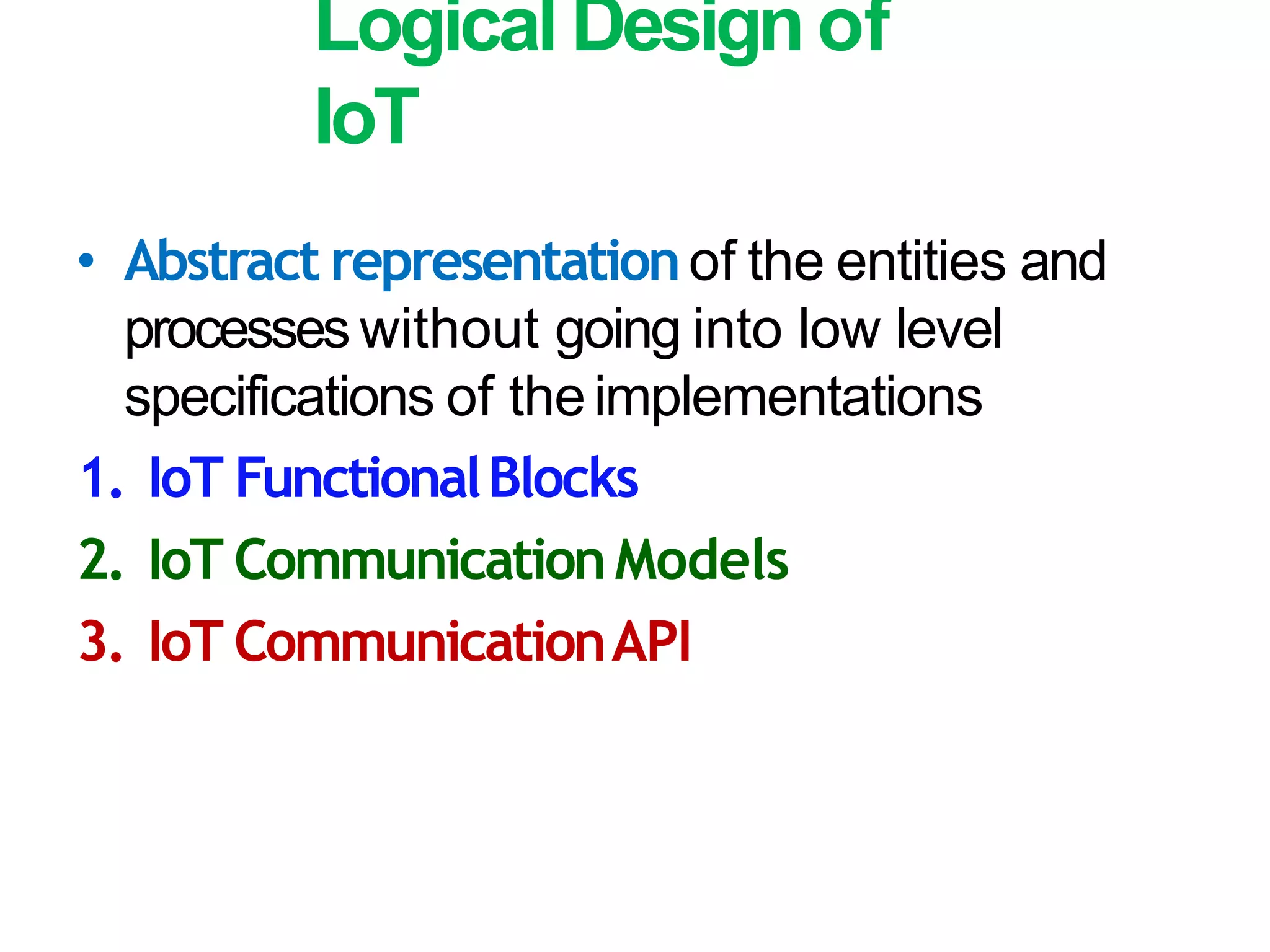 Logical Design of IoT

• Abstract representation of the entities and processes without going into low level specifications of the implementations

1. IoT Functional Blocks
2. IoT Communication Models
3. IoT Communication API